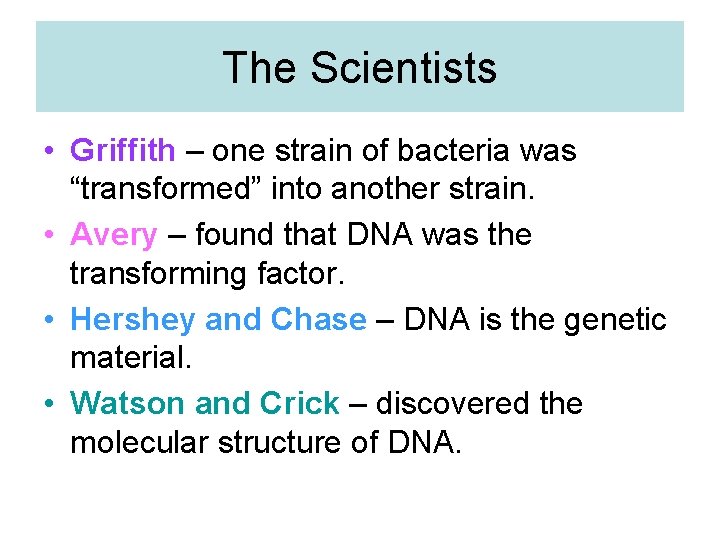 The Scientists

• Griffith – one strain of bacteria was “transformed” into another strain.

• Avery – found that DNA was the transforming factor.

• Hershey and Chase – DNA is the genetic material.

• Watson and Crick – discovered the molecular structure of DNA.